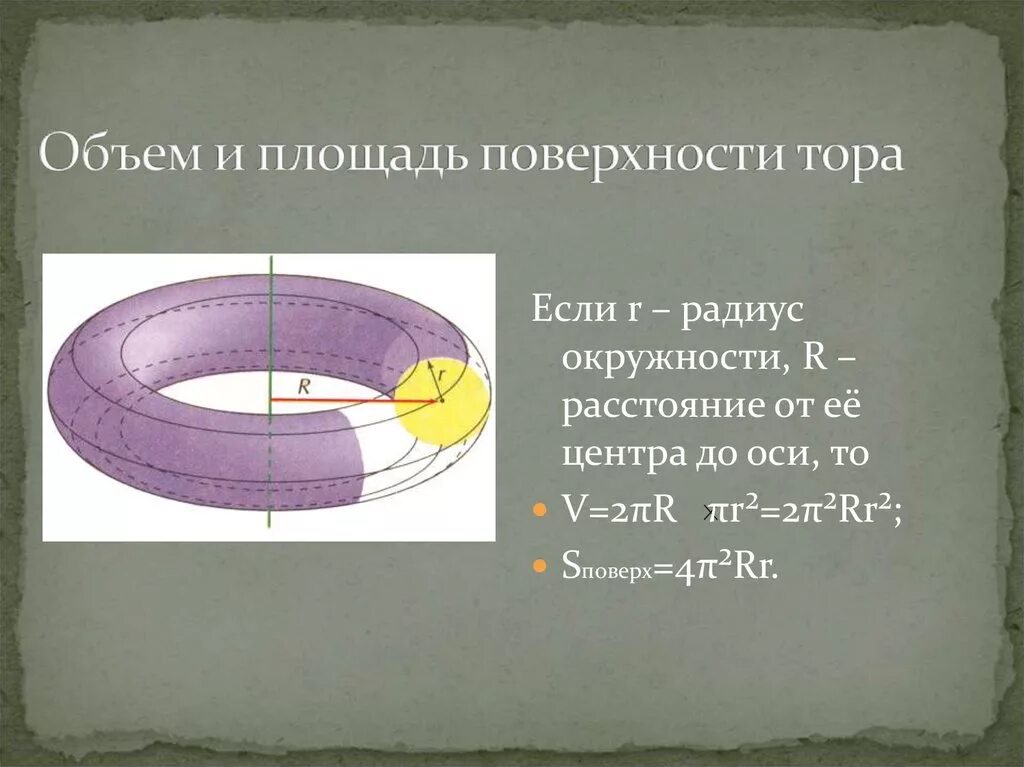 Объем и площадь поверхности тора

R

r

Если r – радиус окружности, R – расстояние от её центра до оси, то

$V=2\pi R \times \pi r^2=2\pi^2Rr^2$;

$S_{поверх}=4\pi^2Rr$.